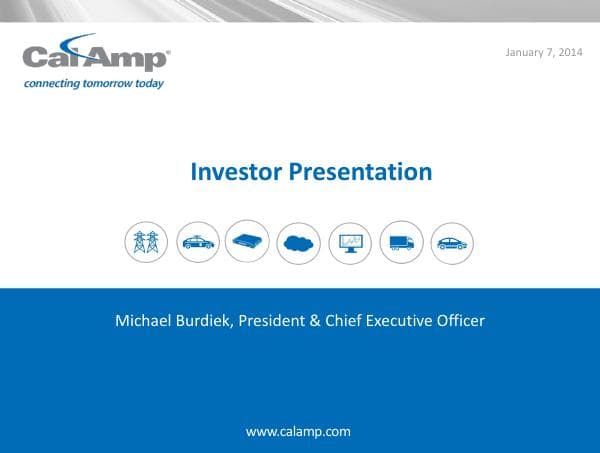 CalAmp®
connecting tomorrow today

January 7, 2014

Investor Presentation

Michael Burdiek, President & Chief Executive Officer

www.calamp.com